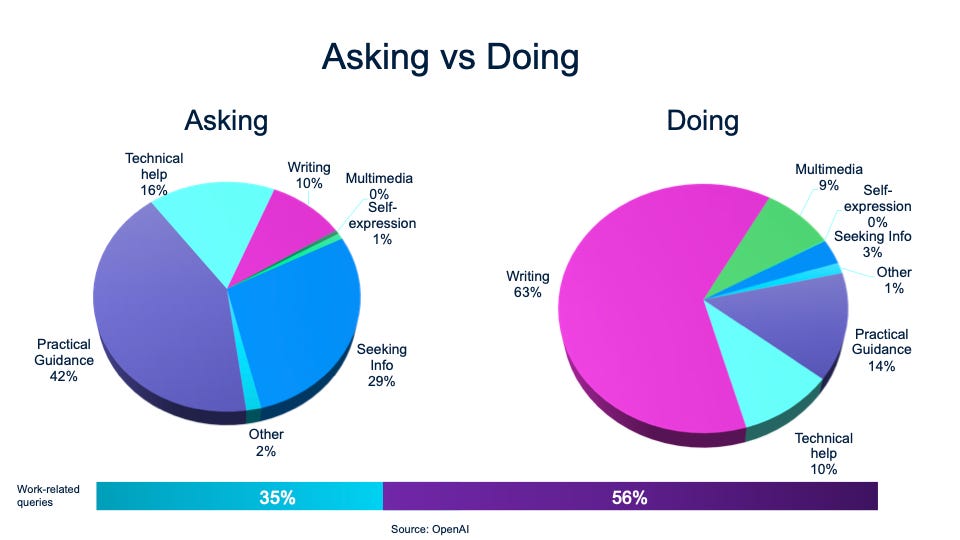 Asking vs Doing

Asking

Technical help 16%

Writing 10%

Multimedia 0%

Self-expression 1%

Seeking Info 29%

Other 2%

Practical Guidance 42%

Doing

Multimedia 9%

Self-expression 0%

Seeking Info 3%

Other 1%

Practical Guidance 14%

Technical help 10%

Writing 63%

Work-related queries

35%

56%

Source: OpenAI